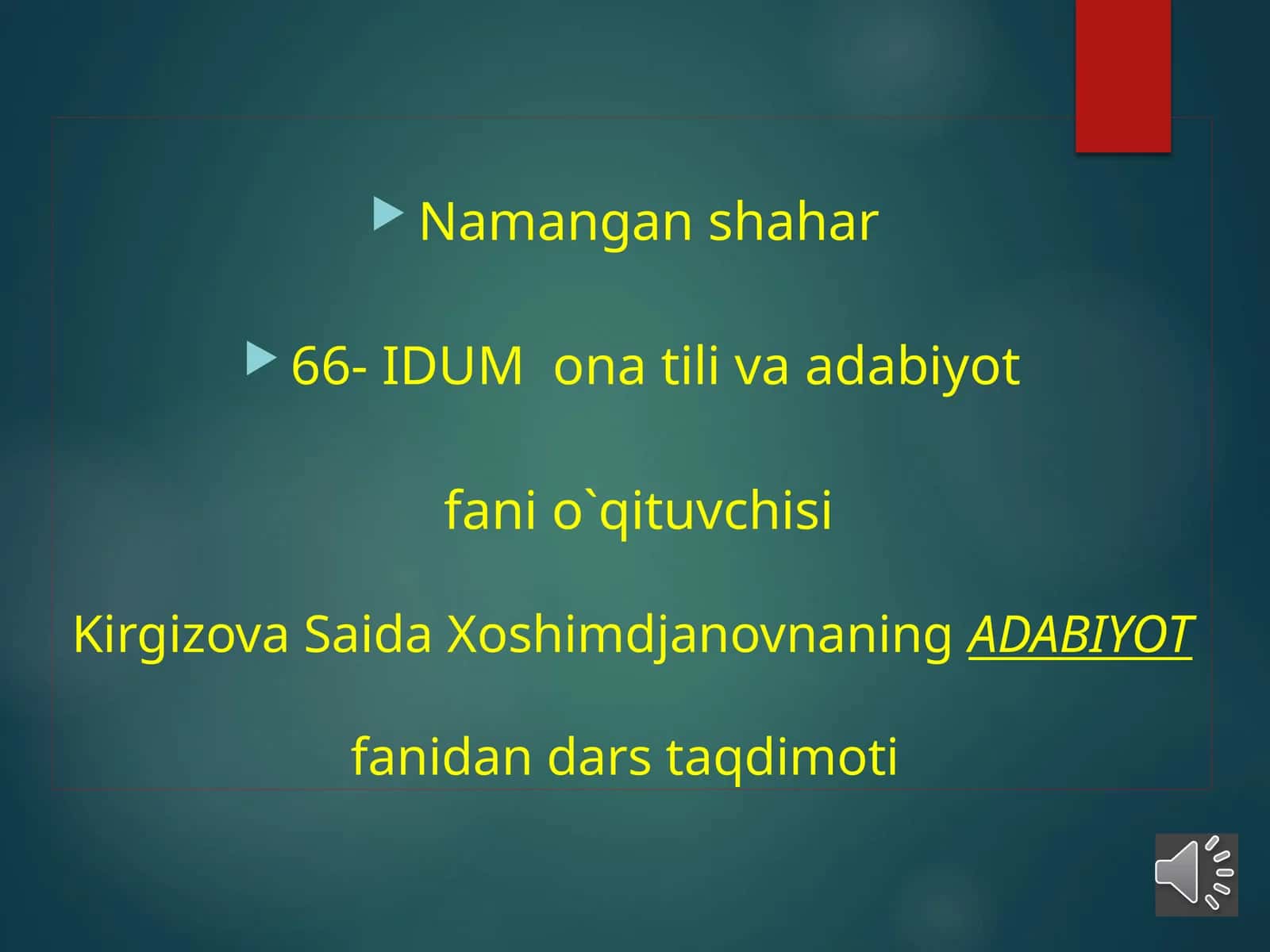 Namangan shahar

66- IDUM ona tili va adabiyot

fani o`qituvchisi

Kirgizova Saida Xoshimdjanovnaning ADABIYOT

fanidan dars taqdimoti